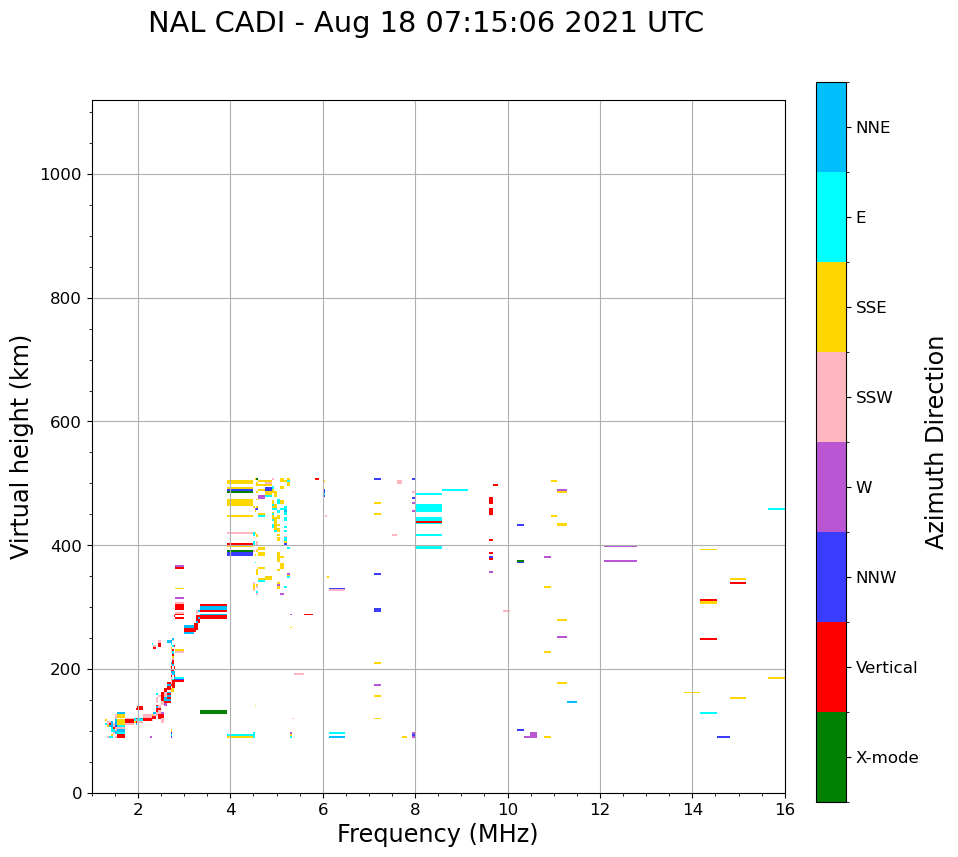 NAL CADI - Aug 18 07:15:06 2021 UTC

Virtual height (km)

1000
800
600
400
200
0

2
4
6
8
10
12
14
16

Frequency (MHz)

NNE
E
SSE
SSW
W
NNW
Vertical
X-mode

Azimuth Direction